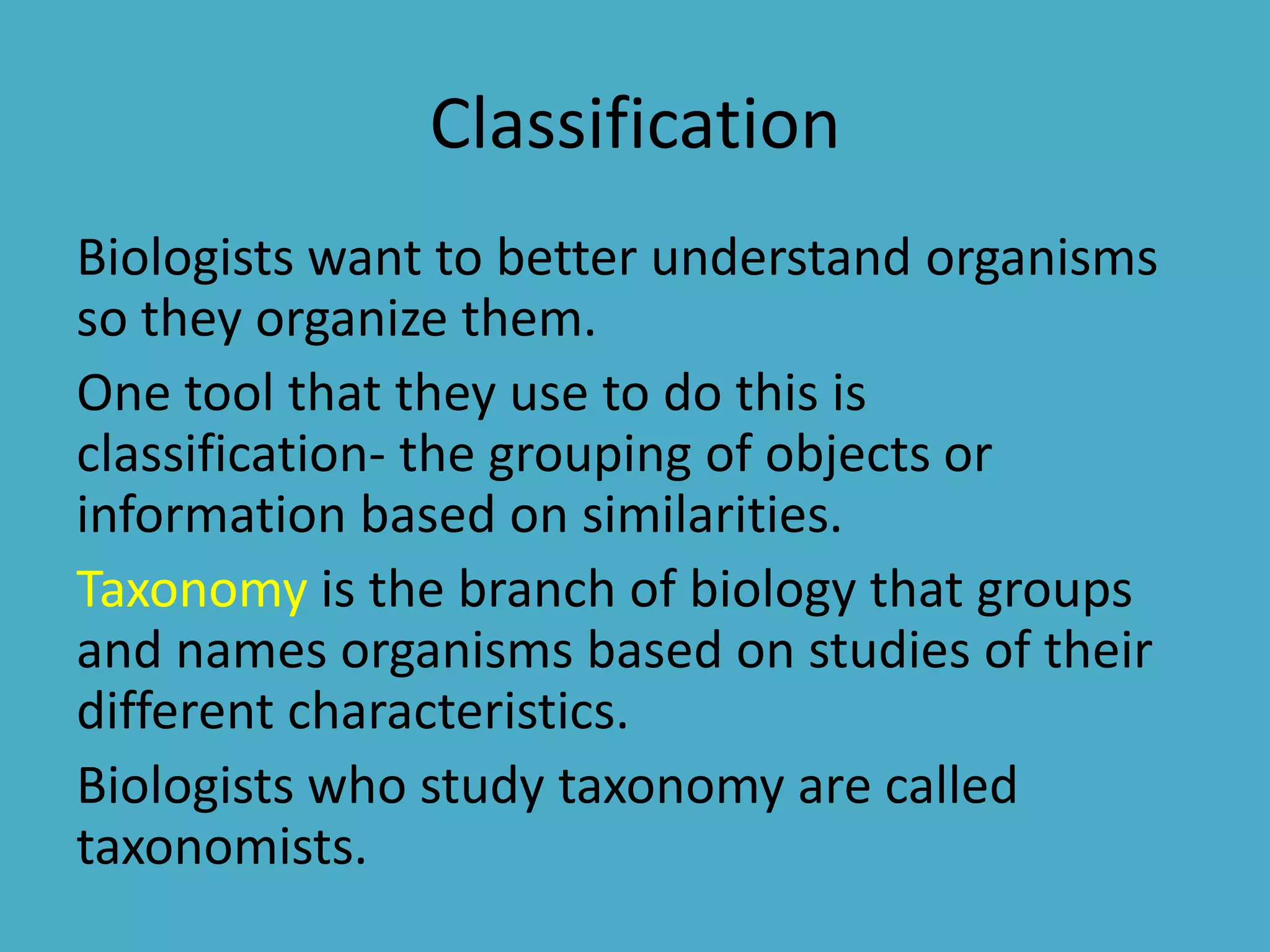 Classification

Biologists want to better understand organisms so they organize them.

One tool that they use to do this is classification- the grouping of objects or information based on similarities.

Taxonomy is the branch of biology that groups and names organisms based on studies of their different characteristics.

Biologists who study taxonomy are called taxonomists.